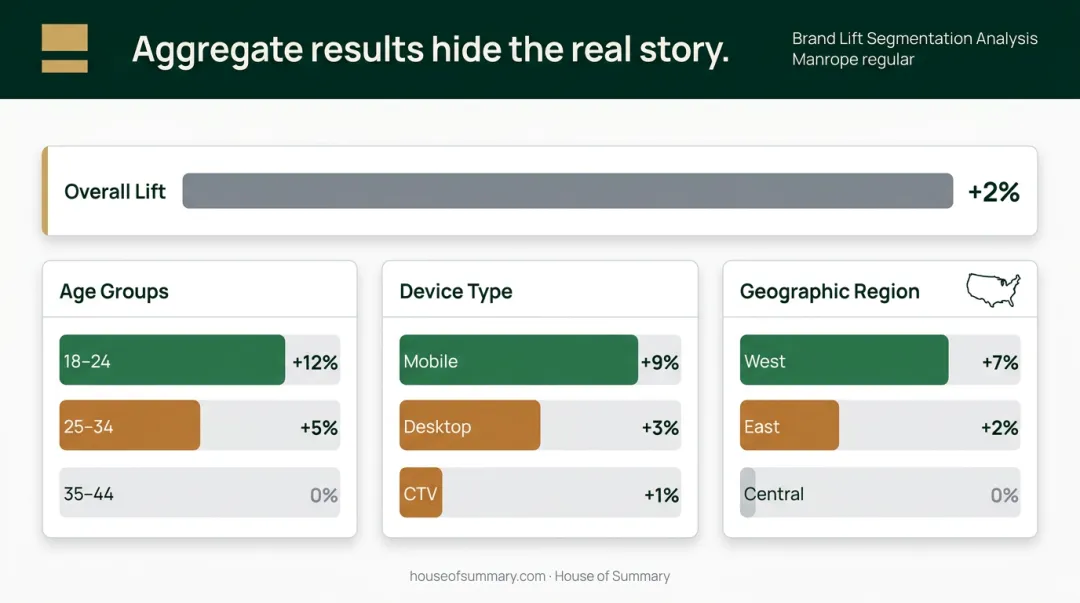 Aggregate results hide the real story.

Brand Lift Segmentation Analysis
Manrope regular

Overall Lift +2%

Age Groups

18–24 +12%

25–34 +5%

35–44 0%

Device Type

Mobile +9%

Desktop +3%

CTV +1%

Geographic Region

West +7%

East +2%

Central 0%

houseofsummary.com · House of Summary